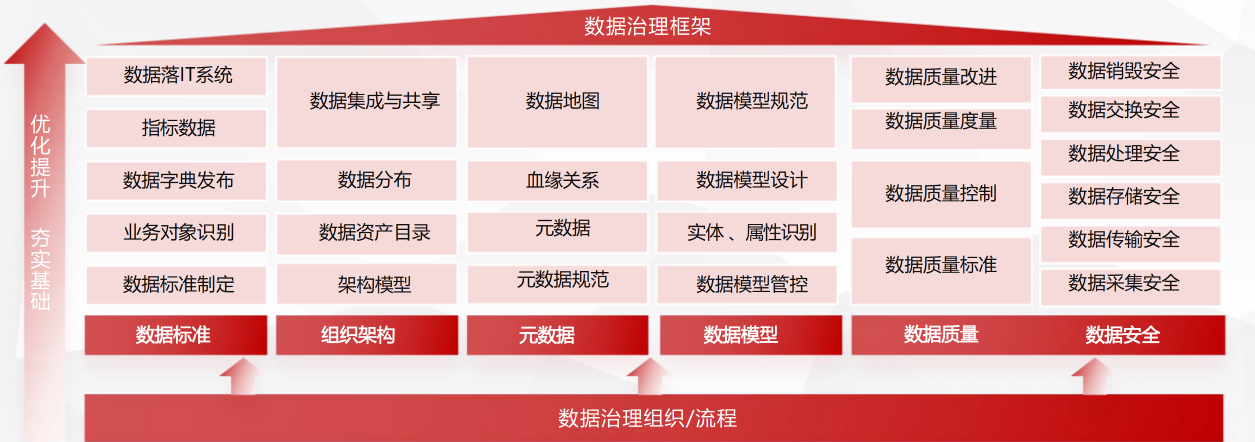 数据治理框架

优化提升 夯实基础

数据落IT系统
指标数据
数据字典发布
业务对象识别
数据标准制定
数据标准

数据集成与共享
数据分布
数据资产目录
架构模型
组织架构

数据地图
血缘关系
元数据
元数据规范
元数据

数据模型规范
数据模型设计
实体、属性识别
数据模型管控
数据模型

数据质量改进
数据质量度量
数据质量控制
数据质量标准
数据质量

数据销毁安全
数据交换安全
数据处理安全
数据存储安全
数据传输安全
数据采集安全
数据安全

数据治理组织/流程